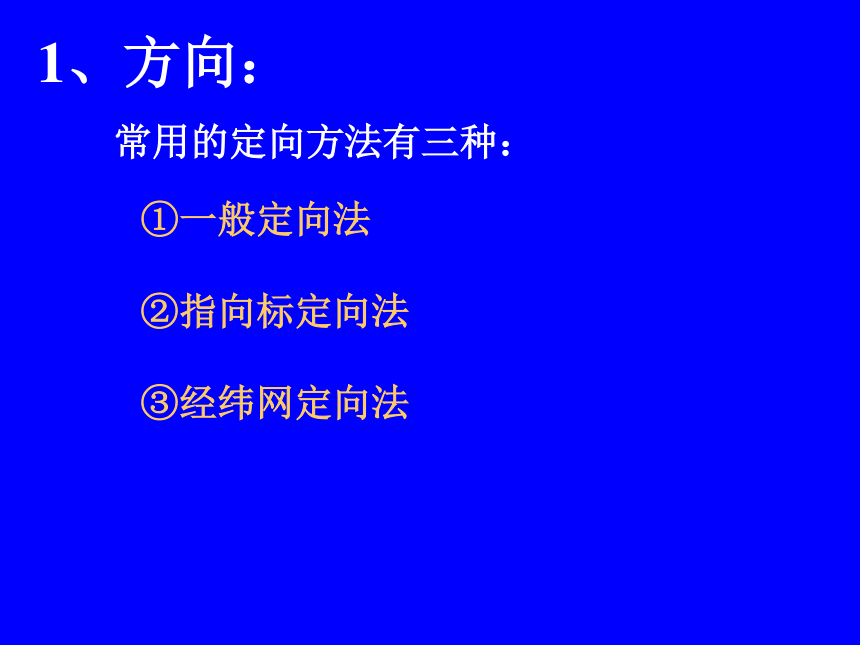 1、方向：

常用的定向方法有三种：

①一般定向法

②指向标定向法

③经纬网定向法